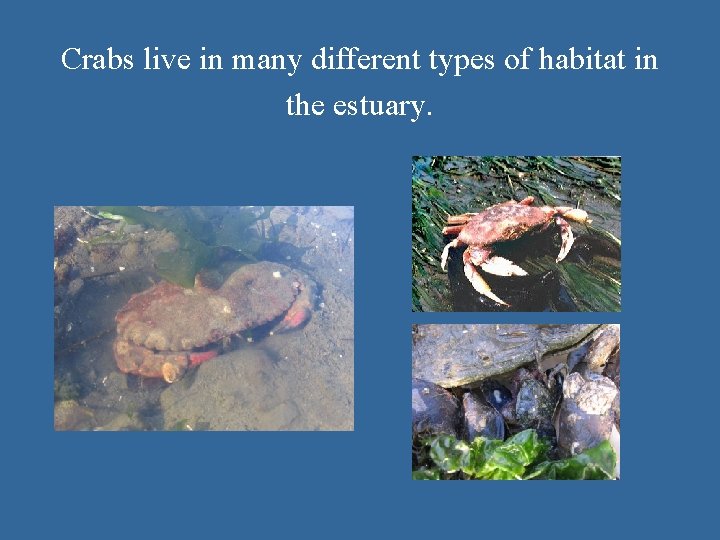 Crabs live in many different types of habitat in the estuary.